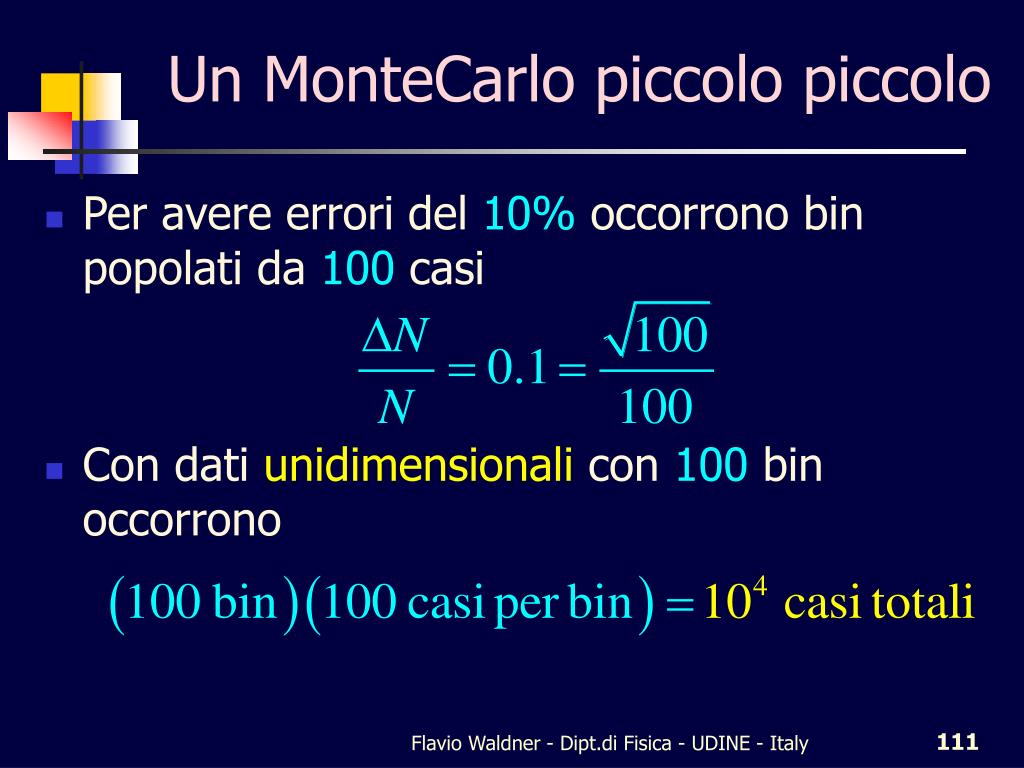 Un MonteCarlo piccolo piccolo

Per avere errori del 10% occorrono bin popolati da 100 casi

$\frac{\Delta N}{N} = 0.1 = \frac{\sqrt{100}}{100}$

Con dati unidimensionali con 100 bin occorrono

$(100 \text{ bin})(100 \text{ casi per bin}) = 10^4 \text{ casi totali}$

Flavio Waldner - Dipt.di Fisica - UDINE - Italy

111